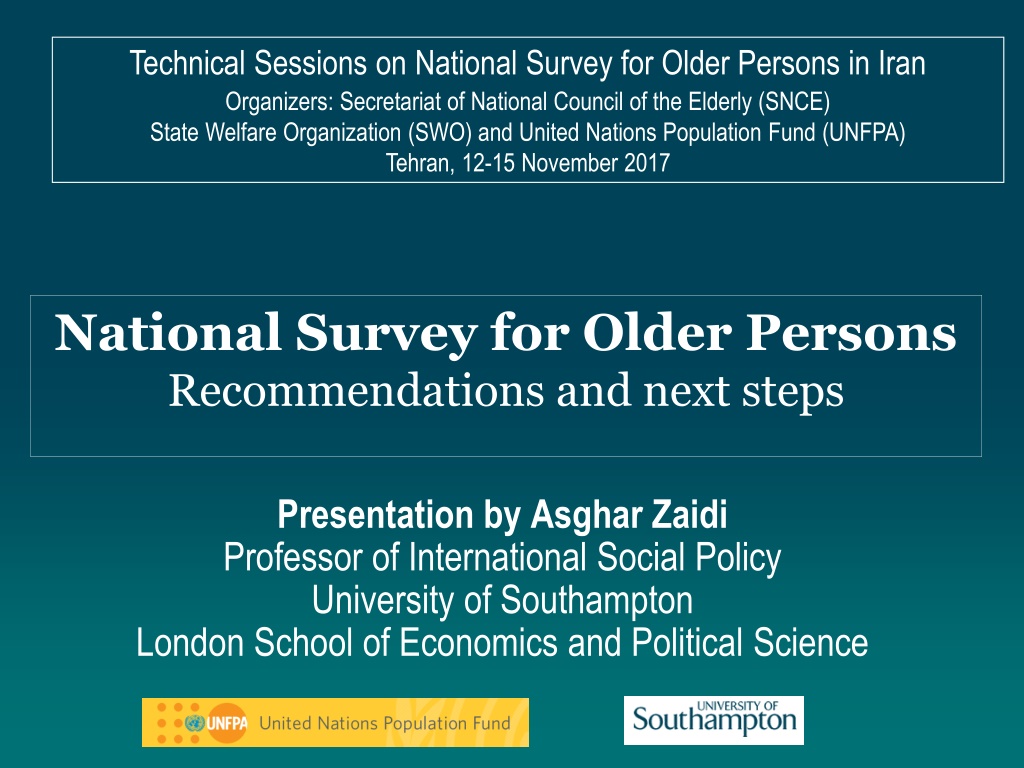 Technical Sessions on National Survey for Older Persons in Iran
Organizers: Secretariat of National Council of the Elderly (SNCE)
State Welfare Organization (SWO) and United Nations Population Fund (UNFPA)
Tehran, 12-15 November 2017

National Survey for Older Persons
Recommendations and next steps

Presentation by Asghar Zaidi
Professor of International Social Policy
University of Southampton
London School of Economics and Political Science

UNFPA United Nations Population Fund

UNIVERSITY OF Southampton